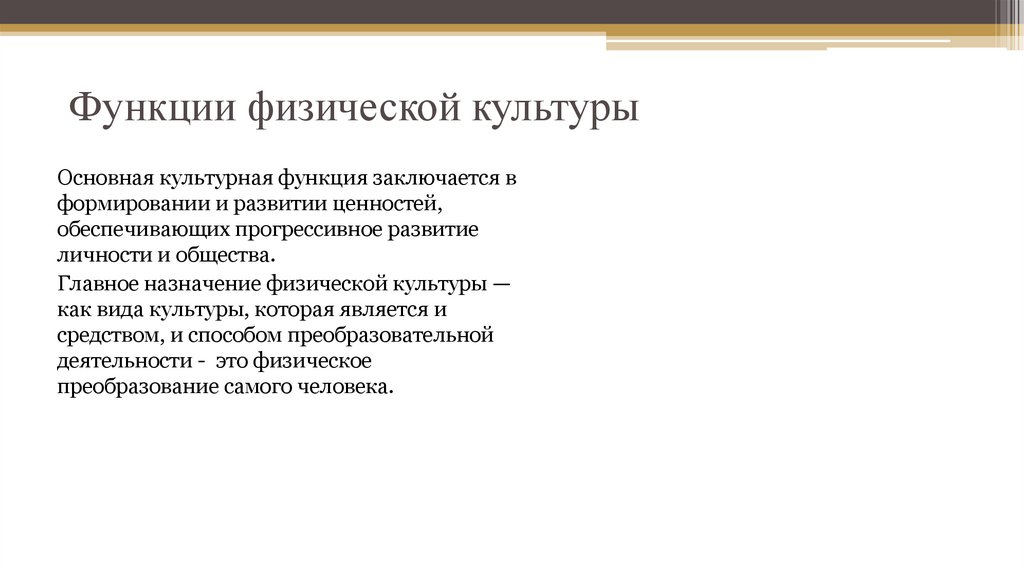 Функции физической культуры

Основная культурная функция заключается в формировании и развитии ценностей, обеспечивающих прогрессивное развитие личности и общества.

Главное назначение физической культуры — как вида культуры, которая является и средством, и способом преобразовательной деятельности - это физическое преобразование самого человека.